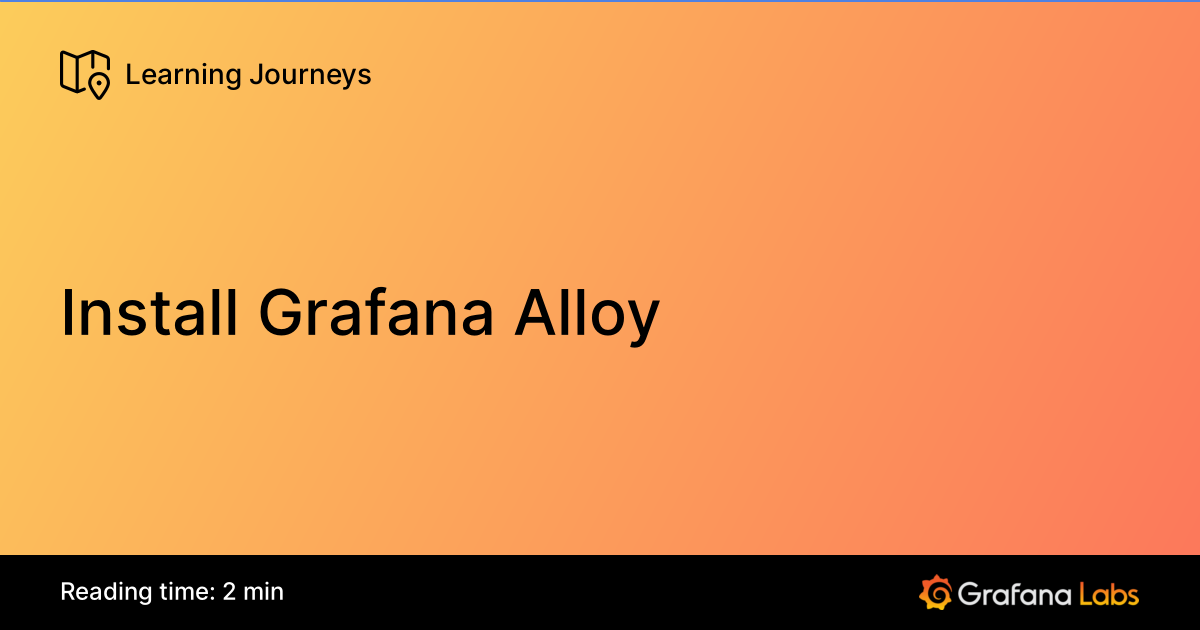 Learning Journeys

Install Grafana Alloy

Reading time: 2 min

Grafana Labs